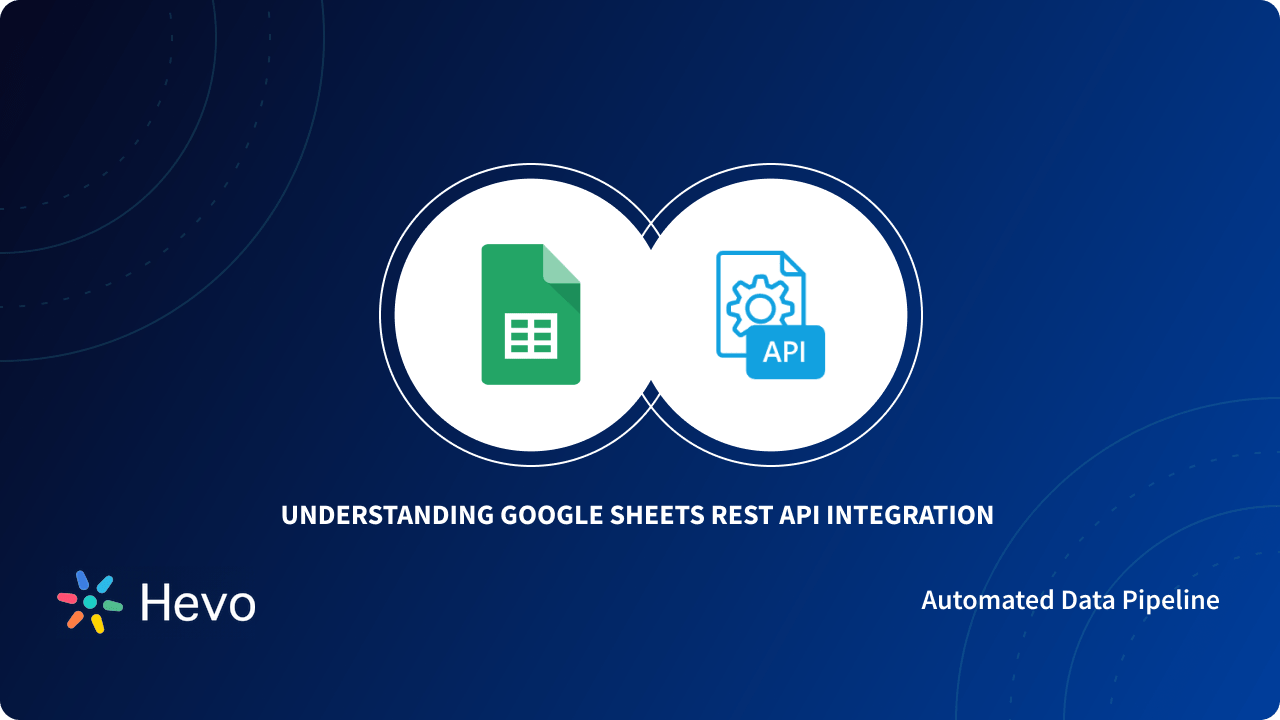 API

UNDERSTANDING GOOGLE SHEETS REST API INTEGRATION

Hevo

Automated Data Pipeline